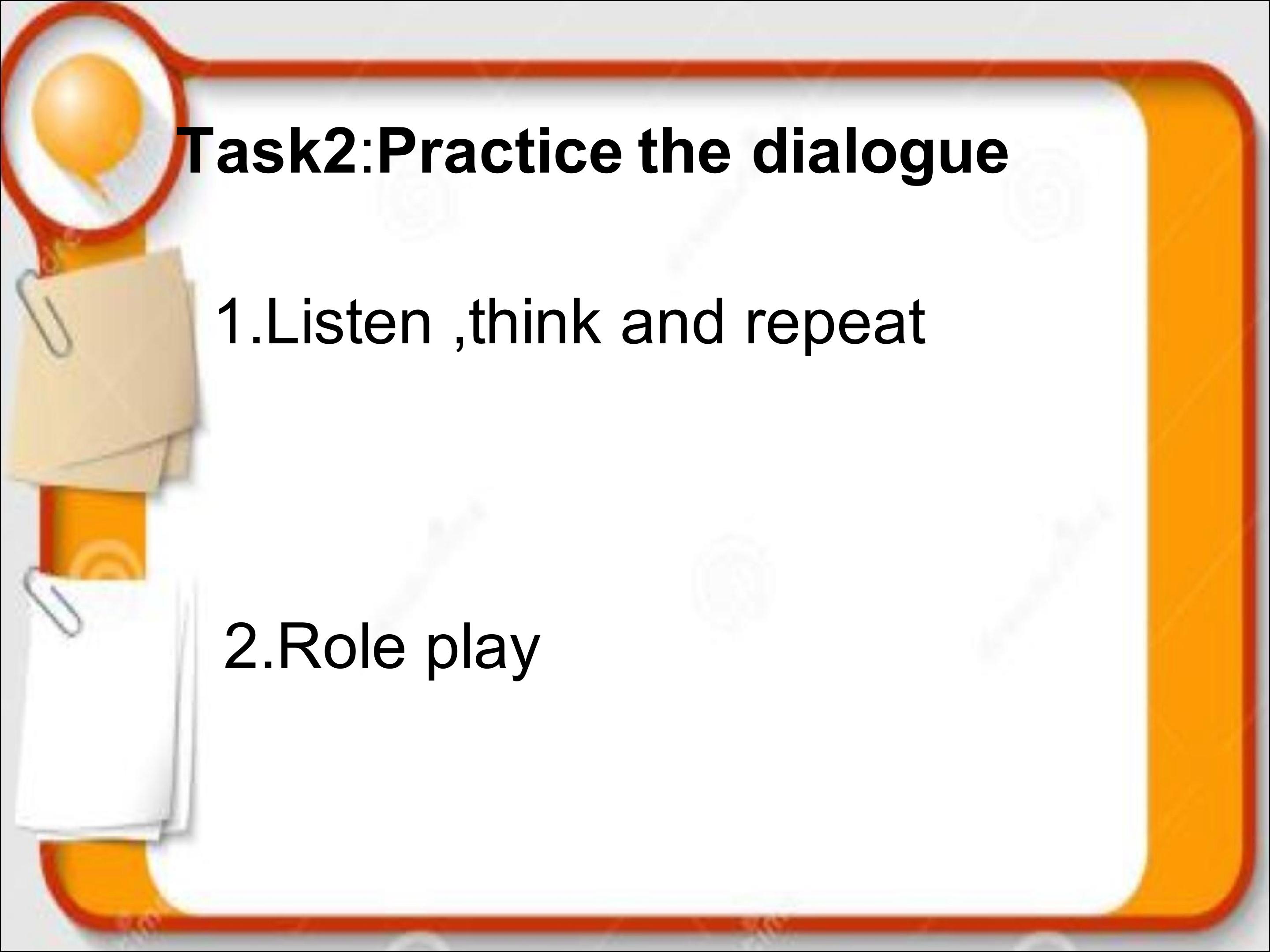 Task2:Practice the dialogue

1.Listen ,think and repeat

2.Role play